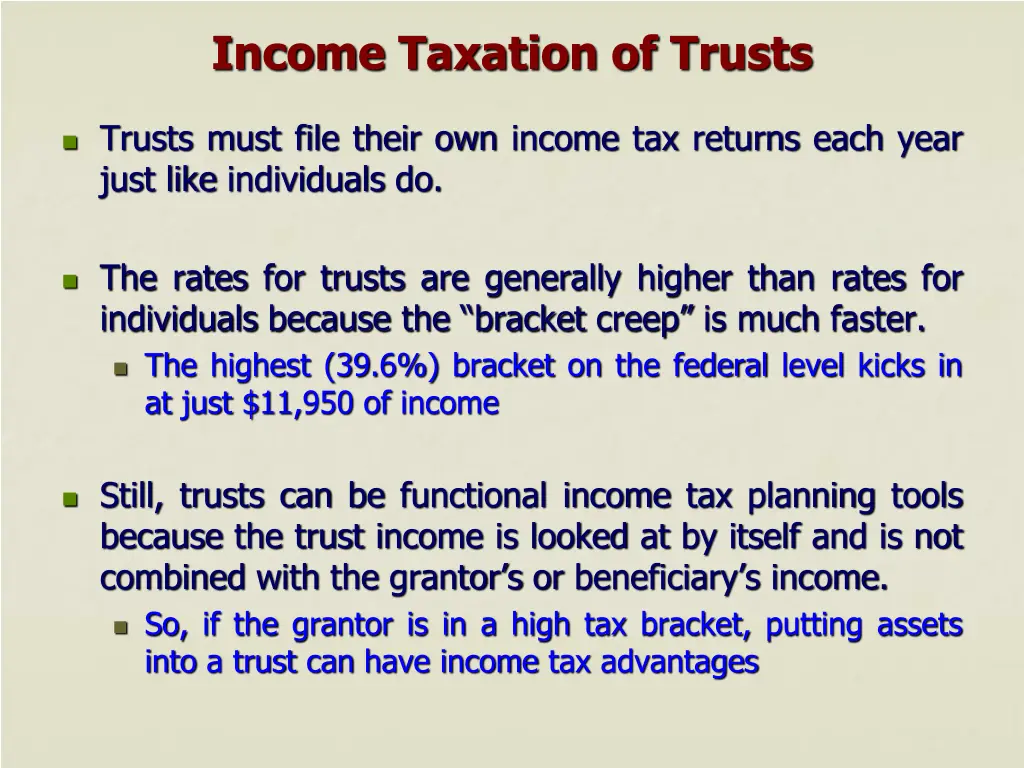 Income Taxation of Trusts

Trusts must file their own income tax returns each year just like individuals do.

The rates for trusts are generally higher than rates for individuals because the “bracket creep” is much faster.

The highest (39.6%) bracket on the federal level kicks in at just \$11,950 of income

Still, trusts can be functional income tax planning tools because the trust income is looked at by itself and is not combined with the grantor’s or beneficiary’s income.

So, if the grantor is in a high tax bracket, putting assets into a trust can have income tax advantages